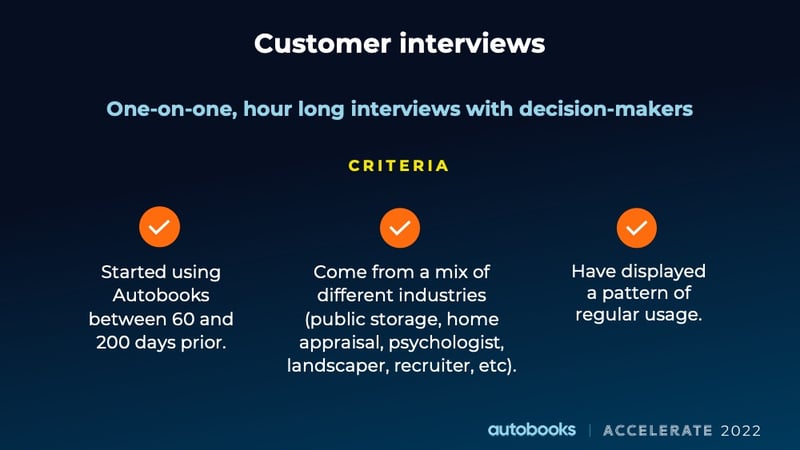 Customer interviews

One-on-one, hour long interviews with decision-makers

CRITERIA

Started using Autobooks between 60 and 200 days prior.

Come from a mix of different industries (public storage, home appraisal, psychologist, landscaper, recruiter, etc).

Have displayed a pattern of regular usage.

autobooks | ACCELERATE 2022